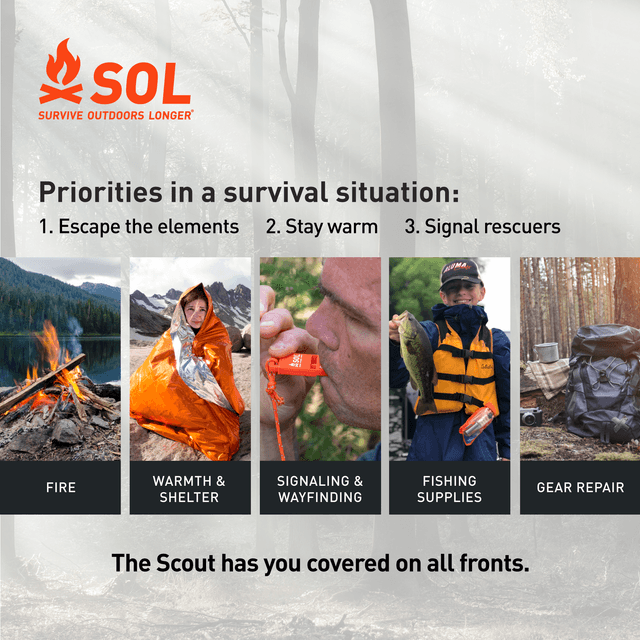 SOL
SURVIVE OUTDOORS LONGER®

Priorities in a survival situation:
1. Escape the elements 2. Stay warm 3. Signal rescuers

FIRE

WARMTH & SHELTER

SIGNALING & WAYFINDING

FISHING SUPPLIES

GEAR REPAIR

The Scout has you covered on all fronts.